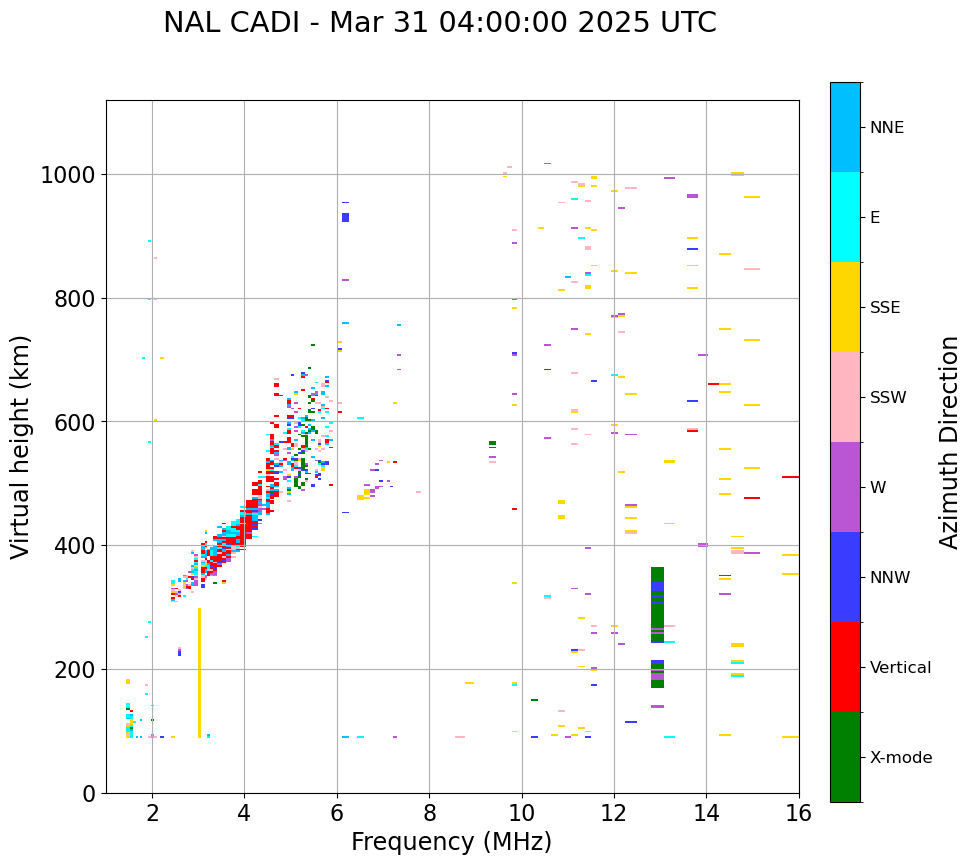 NAL CADI - Mar 31 04:00:00 2025 UTC

Virtual height (km)

1000
800
600
400
200
0

2
4
6
8
10
12
14
16

Frequency (MHz)

NNE
E
SSE
SSW
W
NNW
Vertical
X-mode

Azimuth Direction